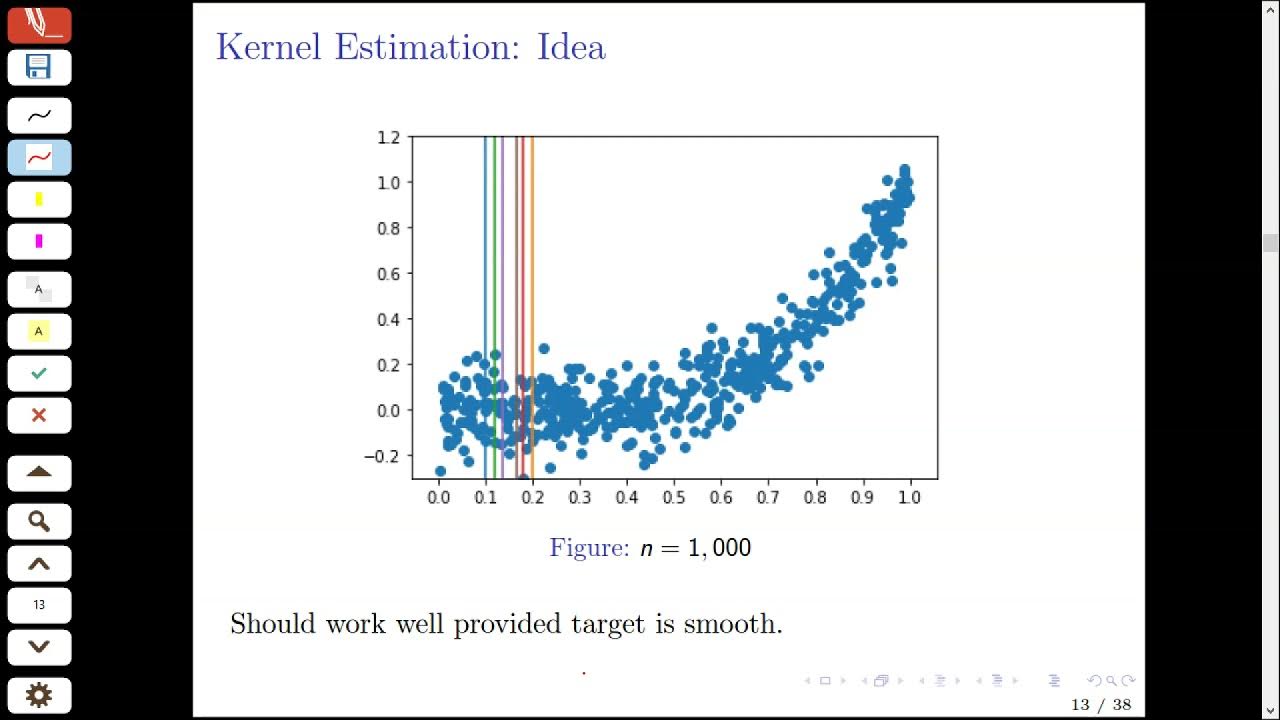 A

A

13

Kernel Estimation: Idea

1.2
1.0
0.8
0.6
0.4
0.2
0.0
−0.2

0.0 0.1 0.2 0.3 0.4 0.5 0.6 0.7 0.8 0.9 1.0

Figure: $n = 1,000$

Should work well provided target is smooth.

13 / 38